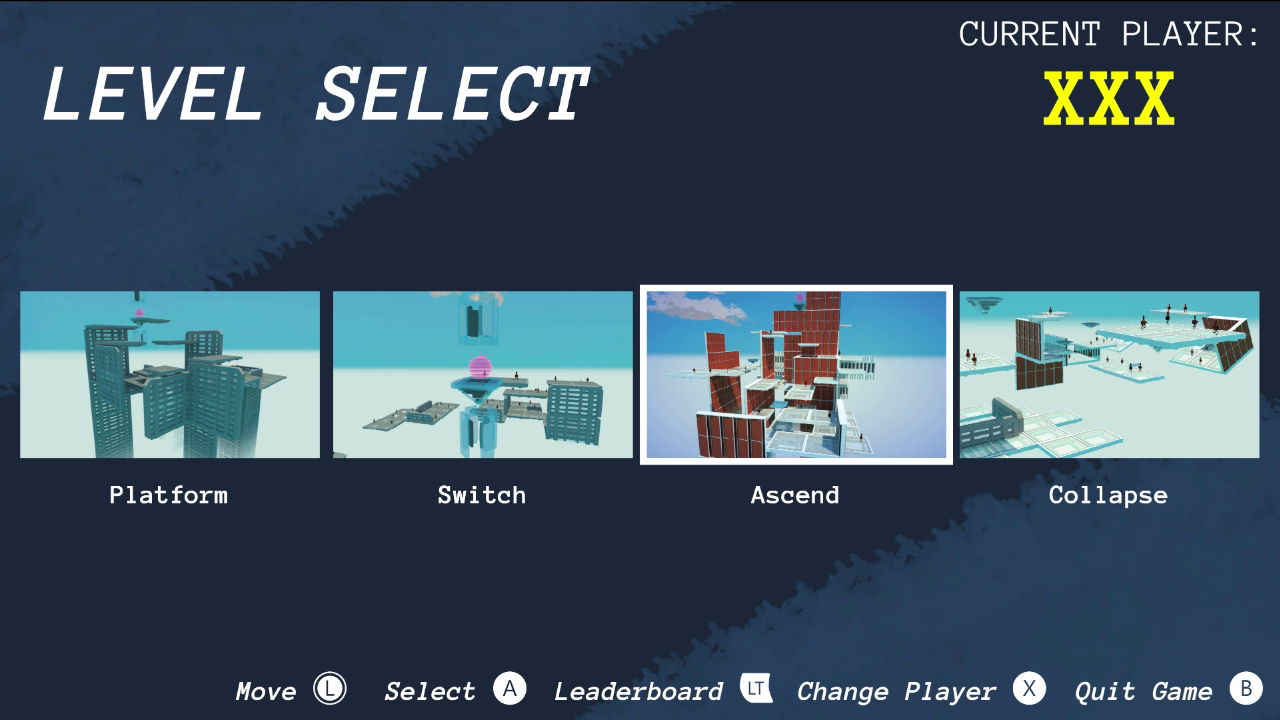 LEVEL SELECT

CURRENT PLAYER:
XXX

Platform

Switch

Ascend

Collapse

Move L Select A Leaderboard LT Change Player X Quit Game B